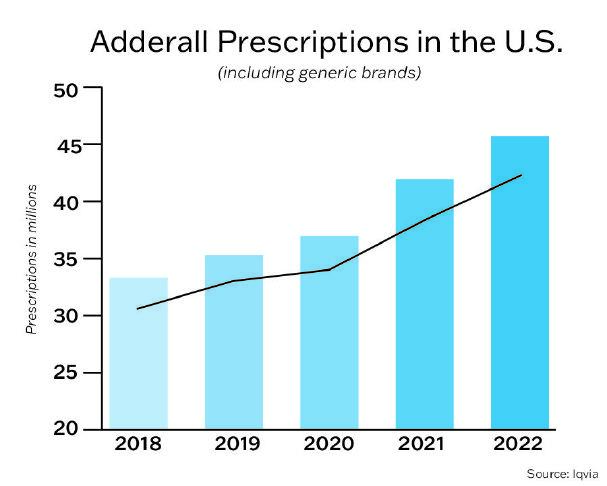 Adderall Prescriptions in the U.S.

(including generic brands)

Prescriptions in millions

50
45
40
35
30
25
20

2018
2019
2020
2021
2022

Source: Iqvia